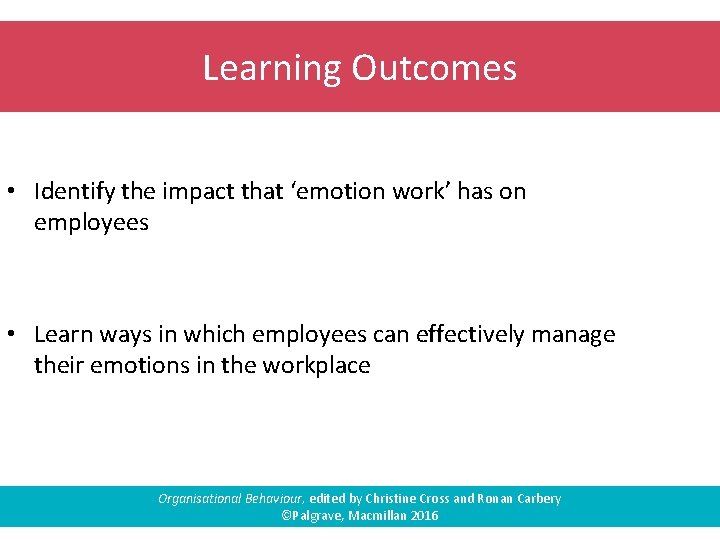 Learning Outcomes

• Identify the impact that ‘emotion work’ has on employees

• Learn ways in which employees can effectively manage their emotions in the workplace

Organisational Behaviour, edited by Christine Cross and Ronan Carbery
©Palgrave, Macmillan 2016